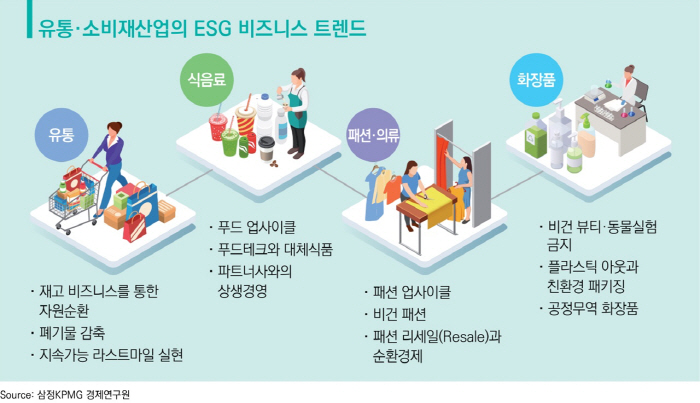 유통·소비재산업의 ESG 비즈니스 트렌드

유통

· 재고 비즈니스를 통한 자원순환
· 폐기물 감축
· 지속가능 라스트마일 실현

식음료

· 푸드 업사이클
· 푸드테크와 대체식품
· 파트너사와의 상생경영

패션·의류

· 패션 업사이클
· 비건 패션
· 패션 리세일(Resale)과 순환경제

화장품

· 비건 뷰티·동물실험 금지
· 플라스틱 아웃과 친환경 패키징
· 공정무역 화장품

Source: 삼정KPMG 경제연구원